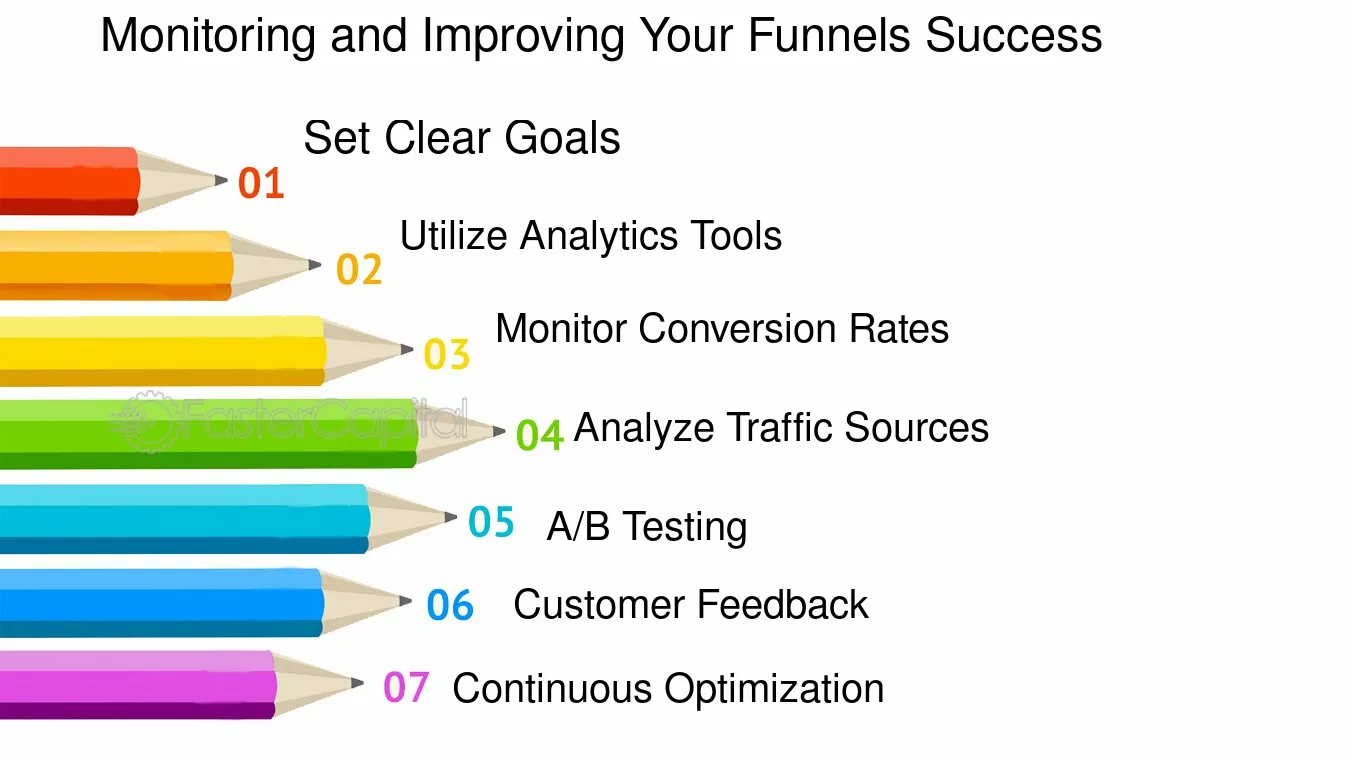 Monitoring and Improving Your Funnels Success

01 Set Clear Goals

02 Utilize Analytics Tools

03 Monitor Conversion Rates

04 Analyze Traffic Sources

05 A/B Testing

06 Customer Feedback

07 Continuous Optimization

FasterCapital